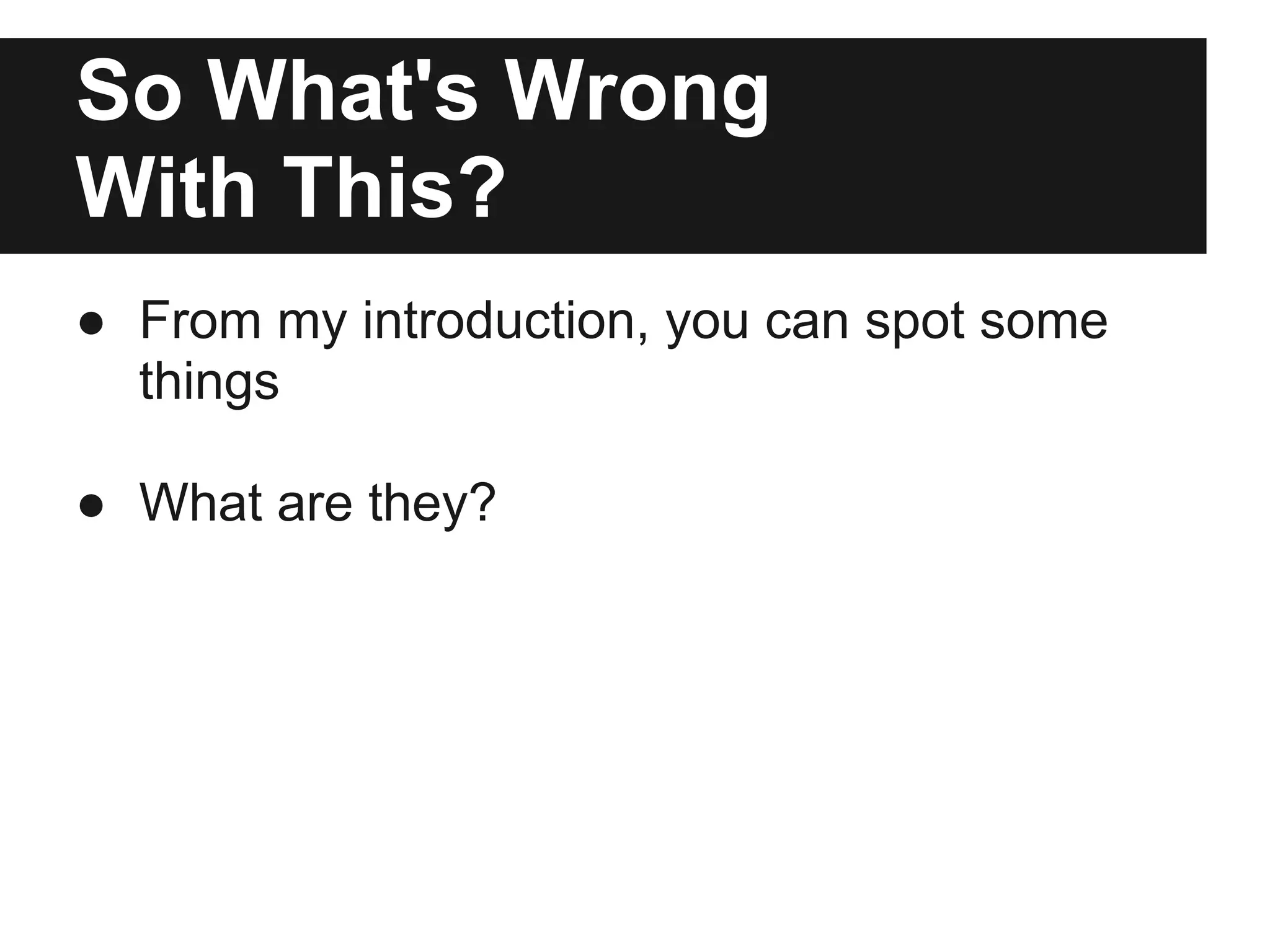 So What's Wrong With This?

● From my introduction, you can spot some things

● What are they?